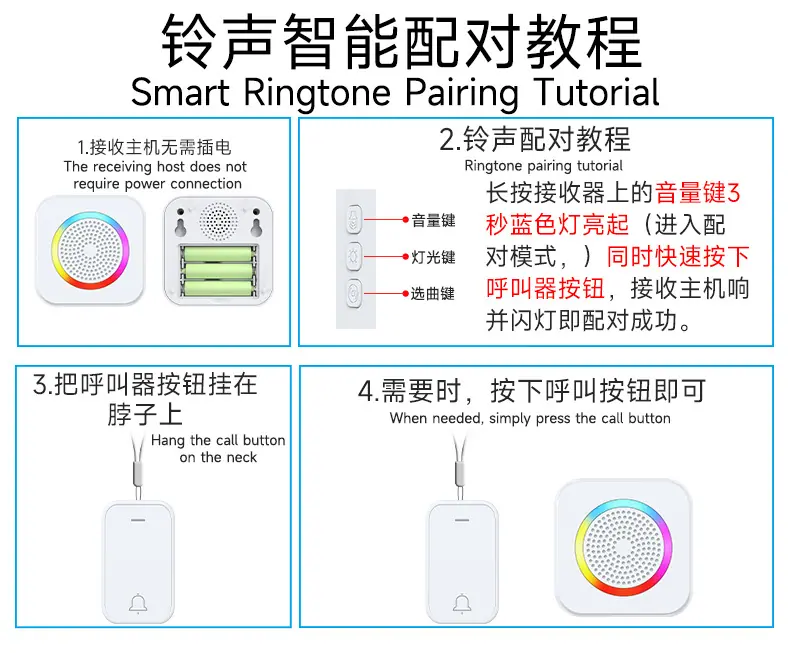 铃声智能配对教程
Smart Ringtone Pairing Tutorial

1.接收主机无需插电
The receiving host does not require power connection

2.铃声配对教程
Ringtone pairing tutorial

音量键
灯光键
选曲键

长按接收器上的音量键3秒蓝色灯亮起（进入配对模式，）同时快速按下呼叫器按钮，接收主机响并闪灯即配对成功。

3.把呼叫器按钮挂在脖子上
Hang the call button on the neck

4.需要时，按下呼叫按钮即可
When needed, simply press the call button